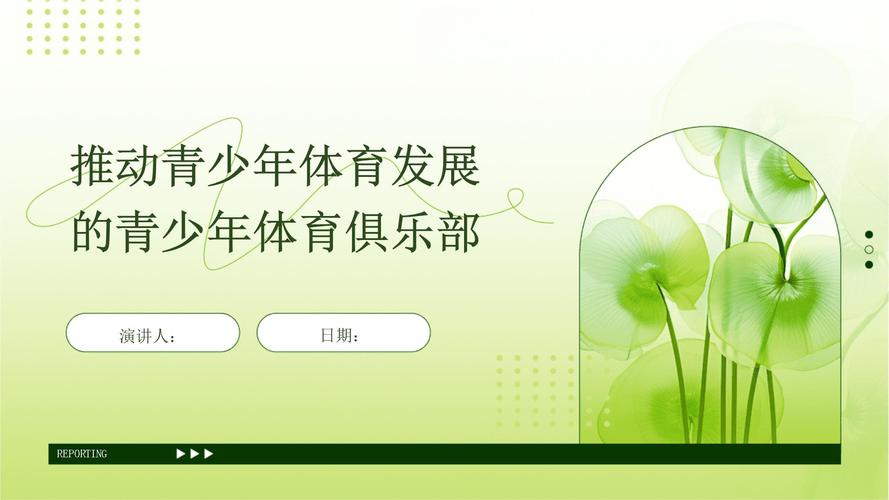 推动青少年体育发展的青少年体育俱乐部

演讲人：

日期：

REPORTING